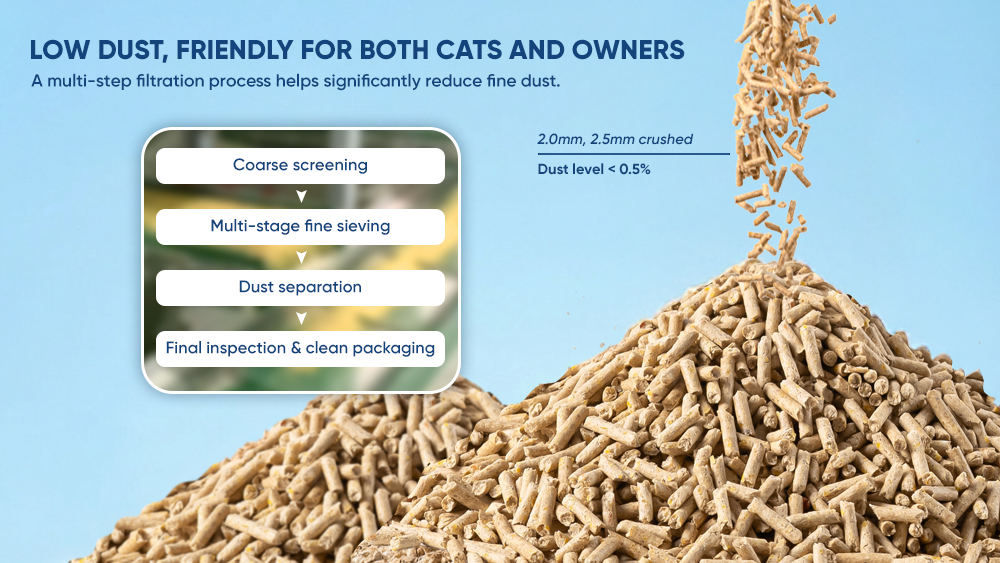 LOW DUST, FRIENDLY FOR BOTH CATS AND OWNERS

A multi-step filtration process helps significantly reduce fine dust.

Coarse screening
▼
Multi-stage fine sieving
▼
Dust separation
▼
Final inspection & clean packaging

2.0mm, 2.5mm crushed

Dust level < 0.5%